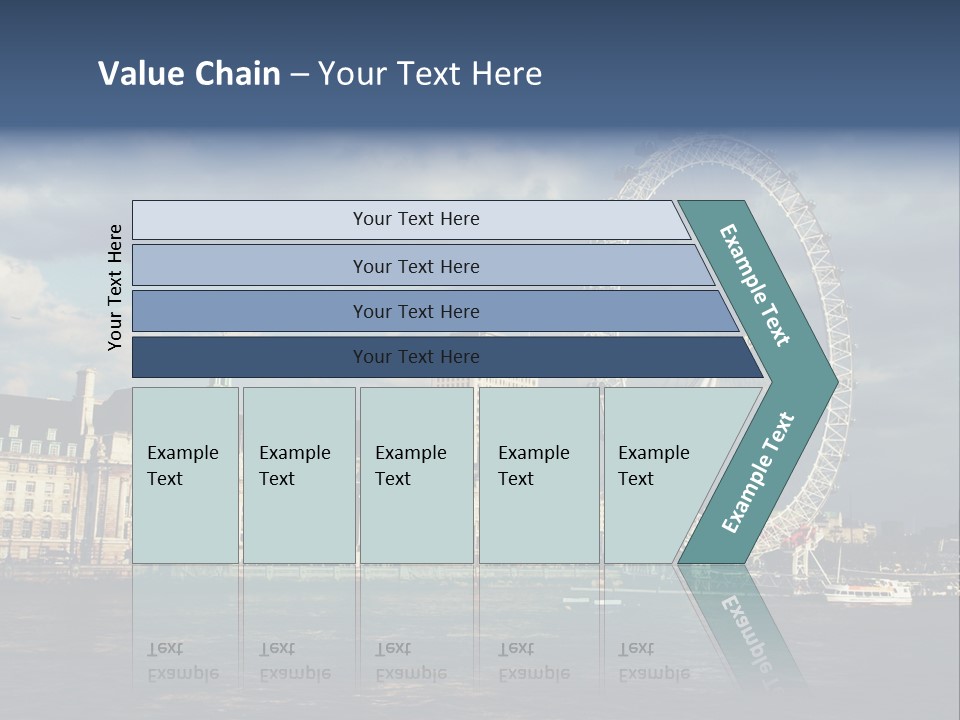 Value Chain – Your Text Here

Your Text Here

Your Text Here

Your Text Here

Your Text Here

Your Text Here

Example Text

Example Text

Example Text

Example Text

Example Text

Example Text

Example Text